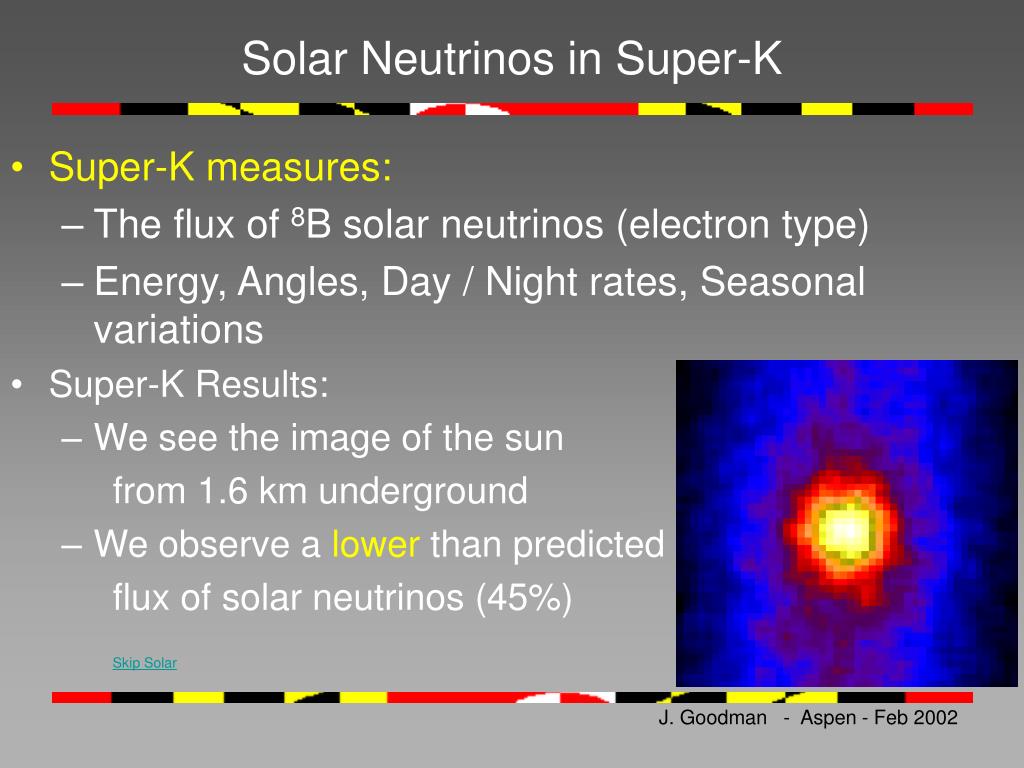 Solar Neutrinos in Super-K

• Super-K measures:
– The flux of $^8$B solar neutrinos (electron type)
– Energy, Angles, Day / Night rates, Seasonal variations

• Super-K Results:
– We see the image of the sun from 1.6 km underground
– We observe a lower than predicted flux of solar neutrinos (45%)

Skip Solar

J. Goodman - Aspen - Feb 2002